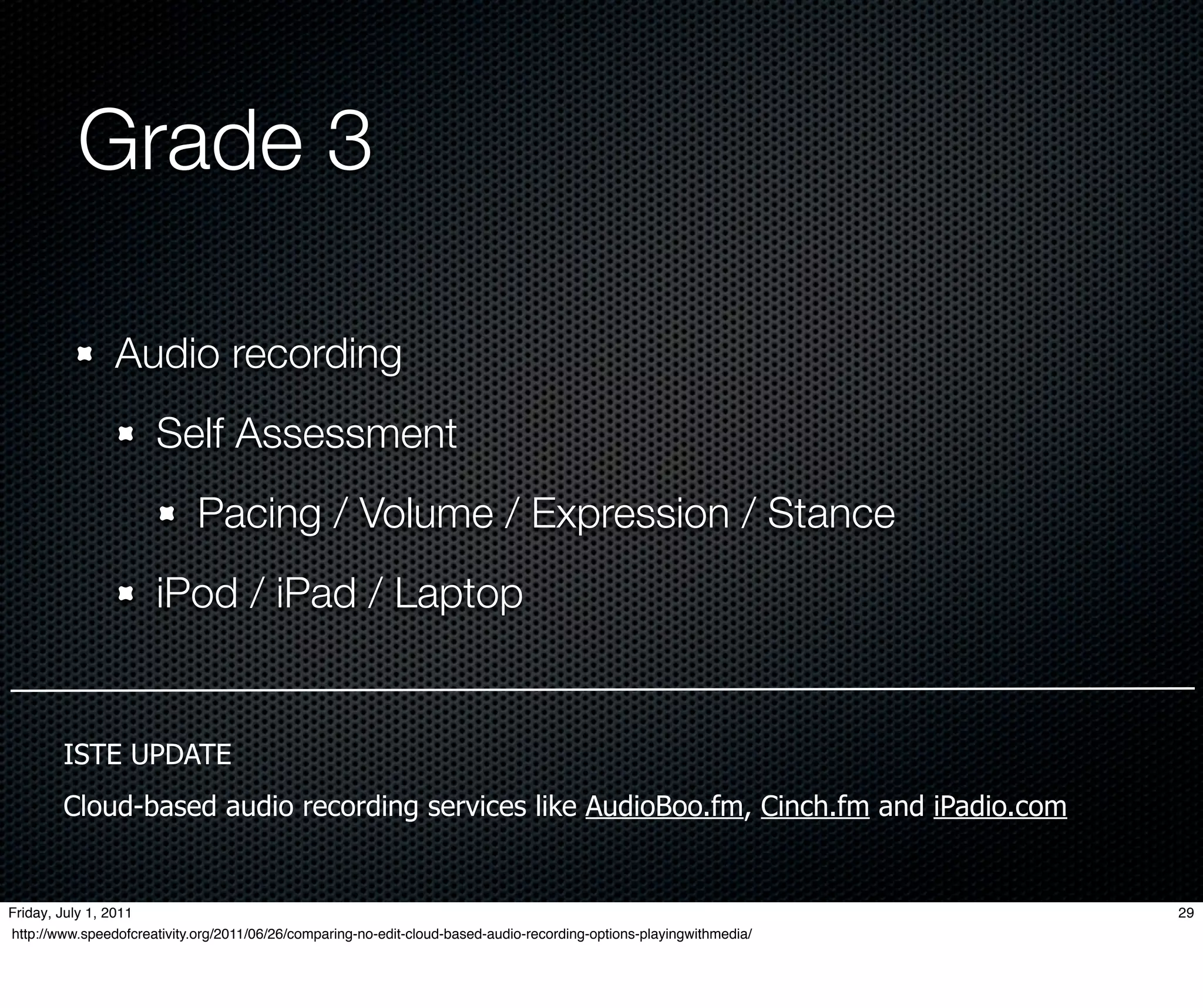 Grade 3

Audio recording

Self Assessment

Pacing / Volume / Expression / Stance

iPod / iPad / Laptop

ISTE UPDATE

Cloud-based audio recording services like AudioBoo.fm, Cinch.fm and iPadio.com

Friday, July 1, 2011

29

http://www.speedofcreativity.org/2011/06/26/comparing-no-edit-cloud-based-audio-recording-options-playingwithmedia/